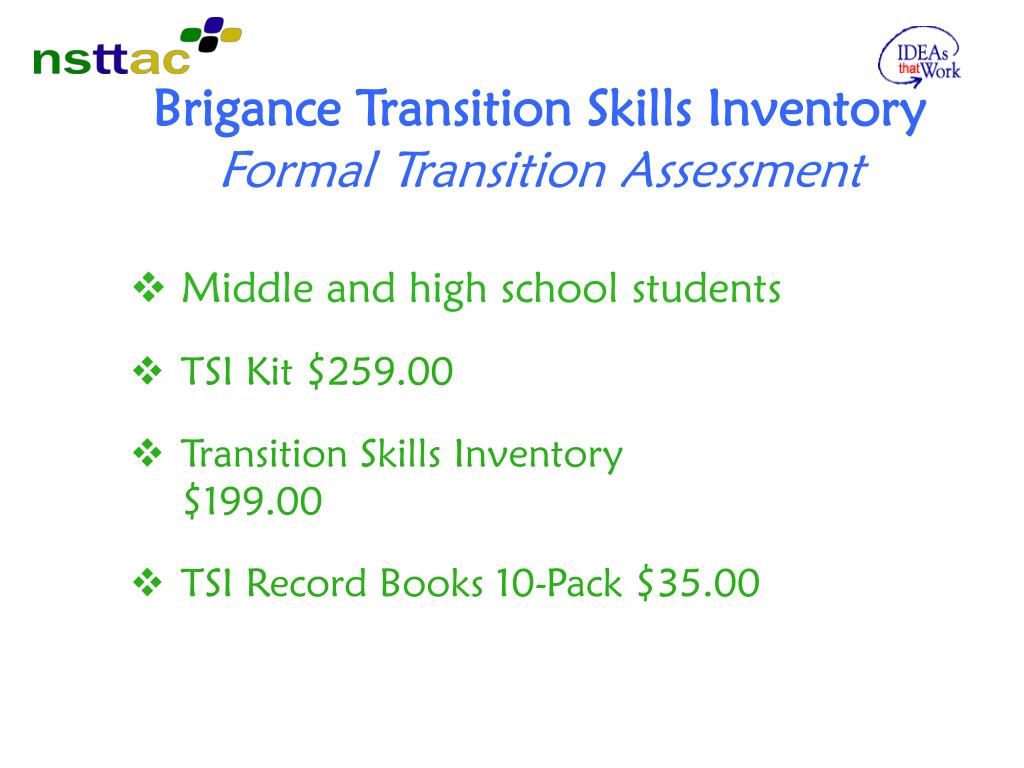 nsttac

IDEAs that Work

Brigance Transition Skills Inventory
Formal Transition Assessment

❖ Middle and high school students

❖ TSI Kit \$259.00

❖ Transition Skills Inventory \$199.00

❖ TSI Record Books 10-Pack \$35.00